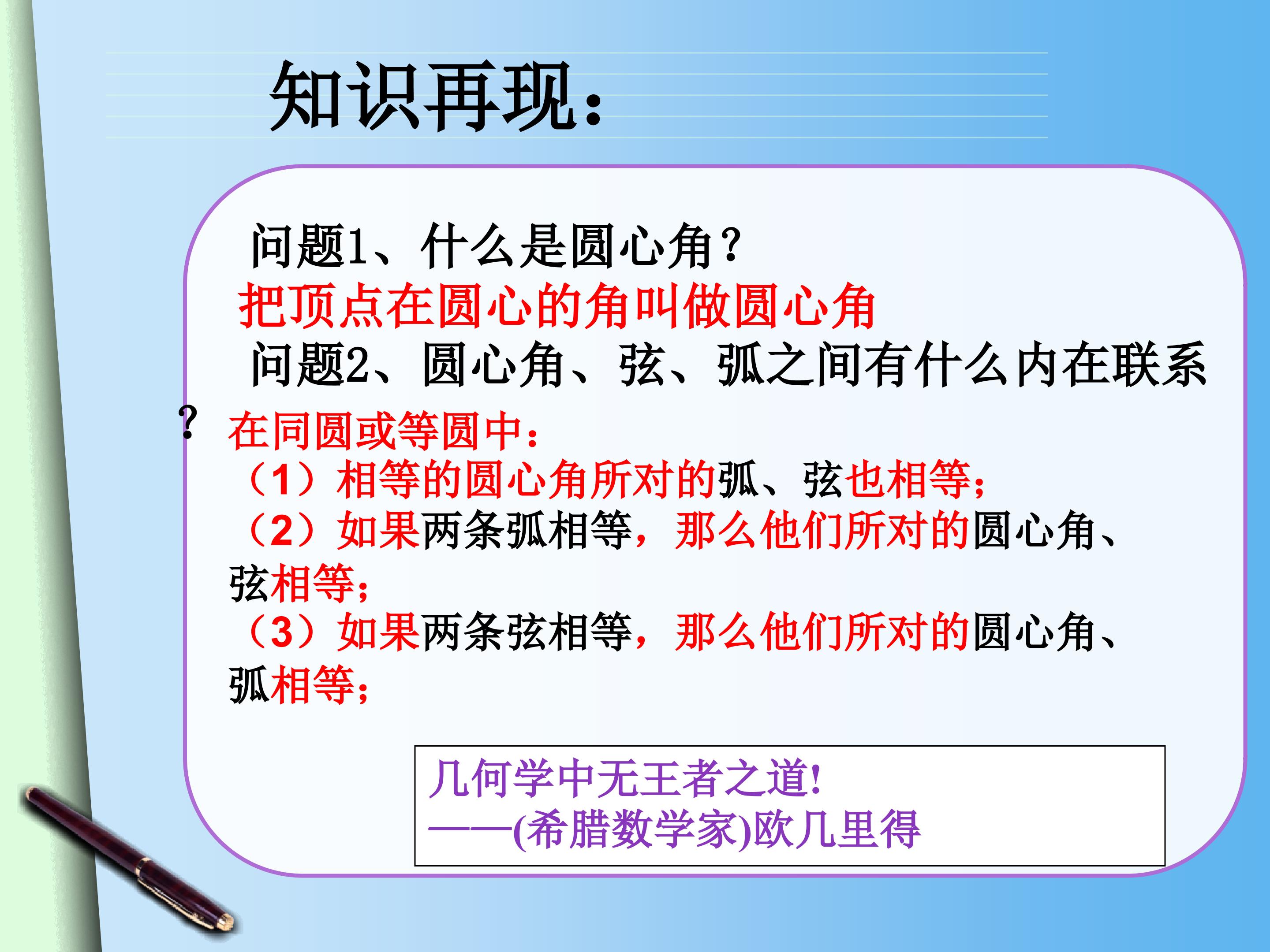 知识再现：

问题1、什么是圆心角？

把顶点在圆心的角叫做圆心角

问题2、圆心角、弦、弧之间有什么内在联系？

在同圆或等圆中：
（1）相等的圆心角所对的弧、弦也相等；
（2）如果两条弧相等，那么他们所对的圆心角、弦相等；
（3）如果两条弦相等，那么他们所对的圆心角、弧相等；

几何学中无王者之道！
——(希腊数学家)欧几里得